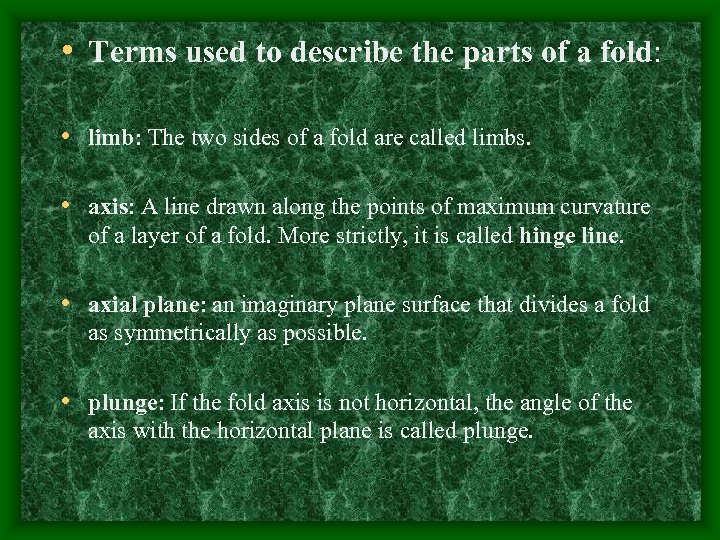 • Terms used to describe the parts of a fold:

• limb: The two sides of a fold are called limbs.

• axis: A line drawn along the points of maximum curvature of a layer of a fold. More strictly, it is called hinge line.

• axial plane: an imaginary plane surface that divides a fold as symmetrically as possible.

• plunge: If the fold axis is not horizontal, the angle of the axis with the horizontal plane is called plunge.